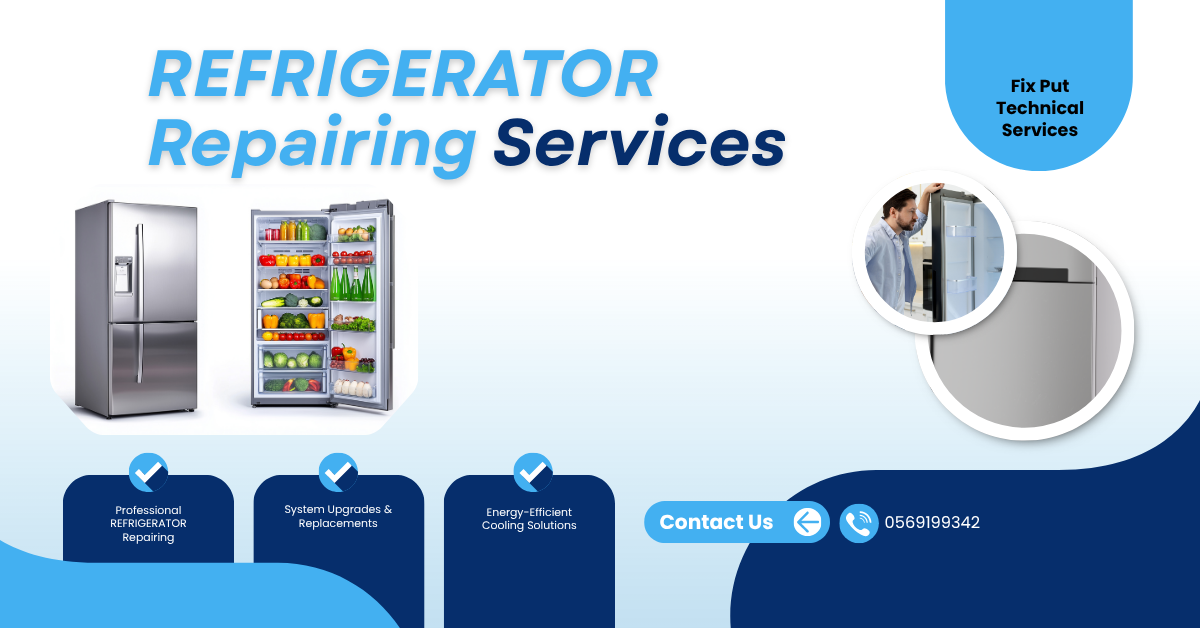 REFRIGERATOR
Repairing Services

Fix Put Technical Services

Professional REFRIGERATOR Repairing

System Upgrades & Replacements

Energy-Efficient Cooling Solutions

Contact Us

0569199342